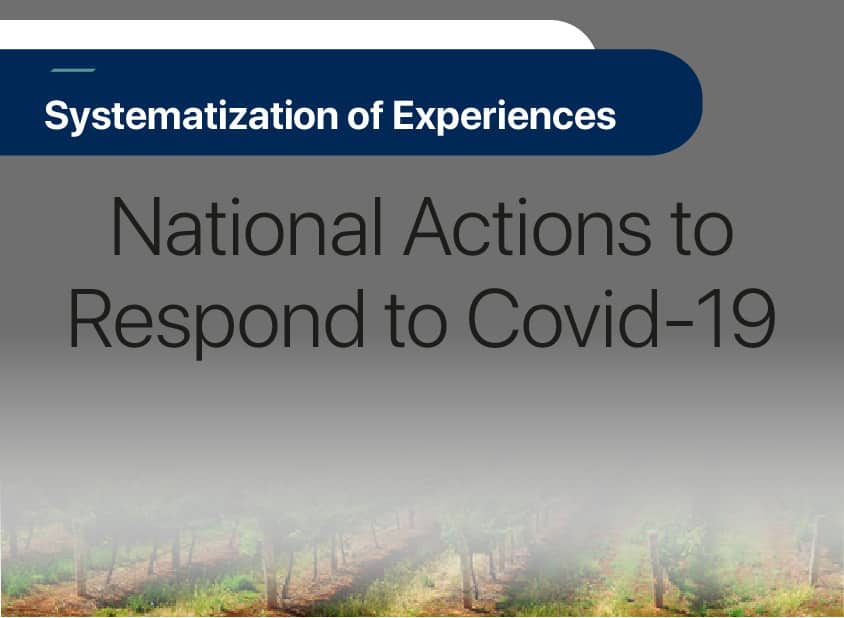 Systematization of Experiences

National Actions to Respond to Covid-19